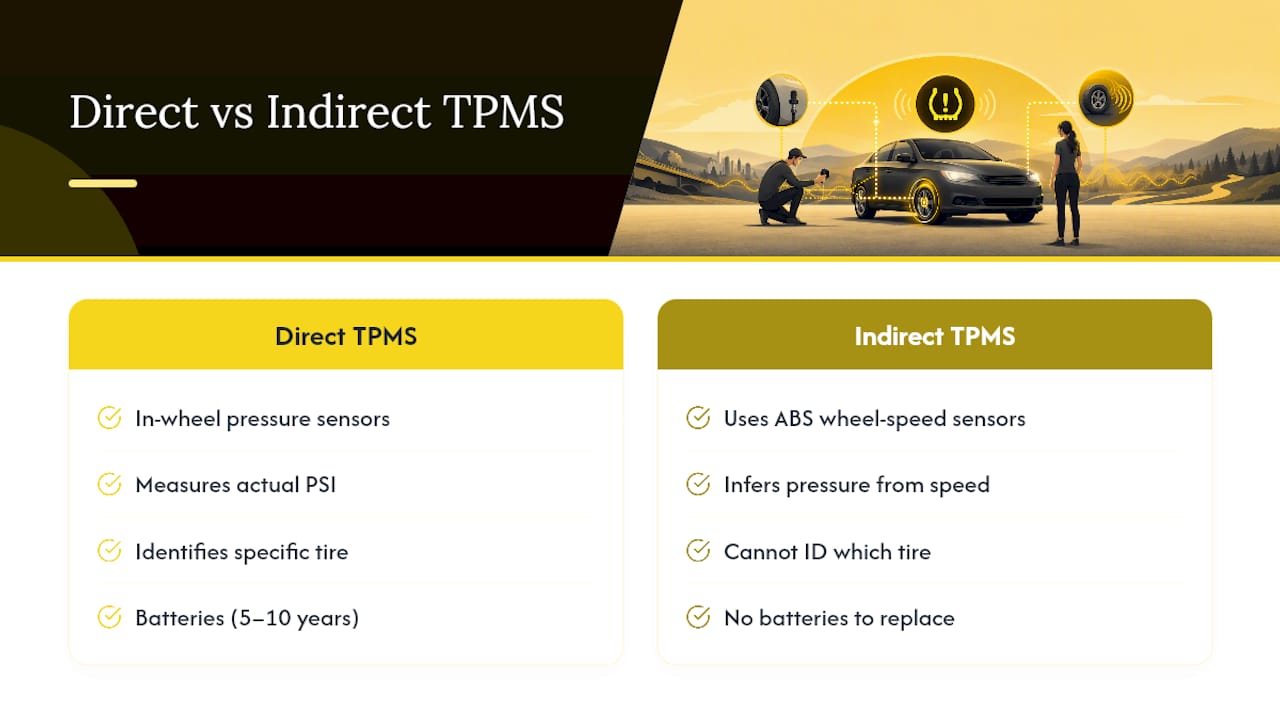 Direct vs Indirect TPMS

Direct TPMS

In-wheel pressure sensors

Measures actual PSI

Identifies specific tire

Batteries (5–10 years)

Indirect TPMS

Uses ABS wheel-speed sensors

Infers pressure from speed

Cannot ID which tire

No batteries to replace